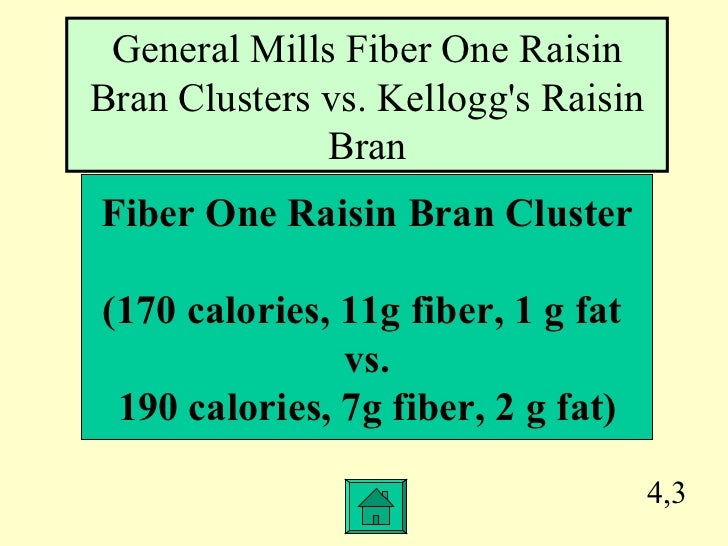 General Mills Fiber One Raisin Bran Clusters vs. Kellogg's Raisin Bran

Fiber One Raisin Bran Cluster

(170 calories, 11g fiber, 1 g fat
vs.
190 calories, 7g fiber, 2 g fat)

4,3